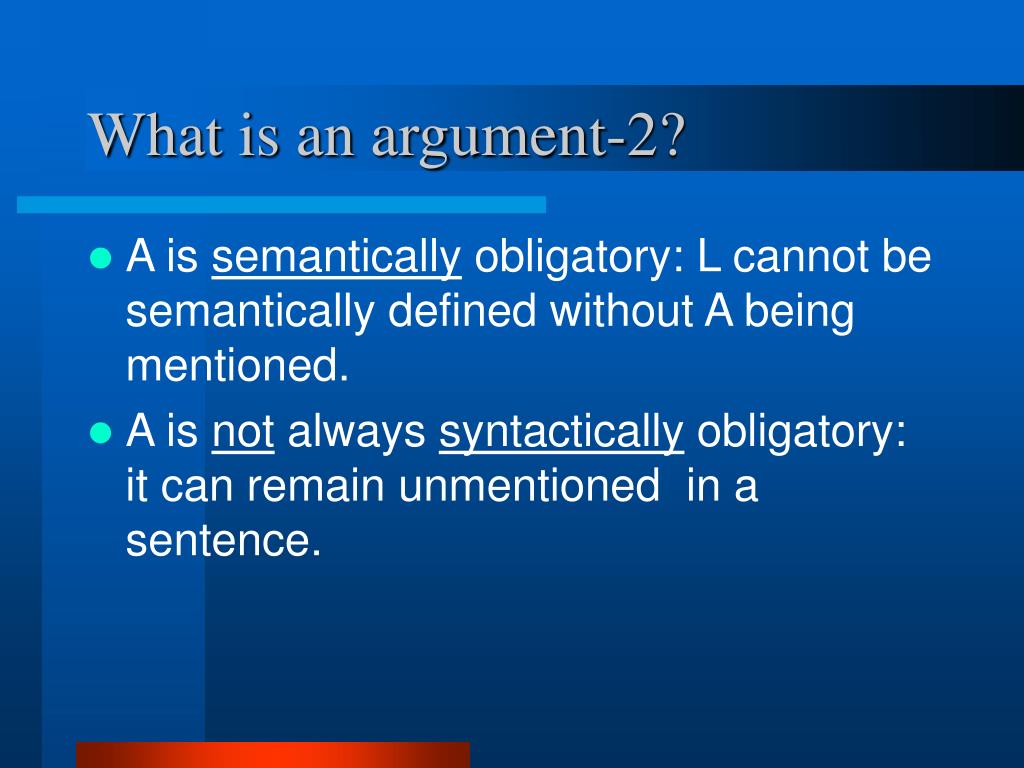 What is an argument-2?

- A is semantically obligatory: L cannot be semantically defined without A being mentioned.
- A is not always syntactically obligatory: it can remain unmentioned in a sentence.